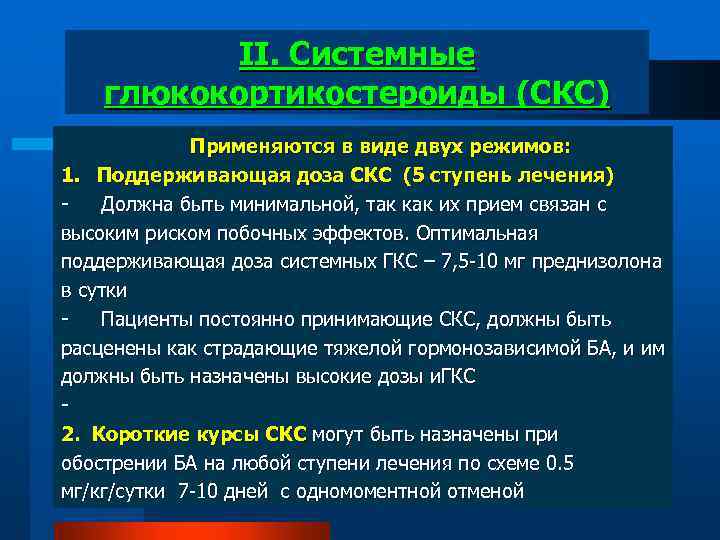 II. Системные глюкокортикостероиды (СКС)

Применяются в виде двух режимов:

1. Поддерживающая доза СКС (5 ступень лечения)

- Должна быть минимальной, так как их прием связан с высоким риском побочных эффектов. Оптимальная поддерживающая доза системных ГКС – 7,5-10 мг преднизолона в сутки

- Пациенты постоянно принимающие СКС, должны быть расценены как страдающие тяжелой гормонозависимой БА, и им должны быть назначены высокие дозы иГКС

-

2. Короткие курсы СКС могут быть назначены при обострении БА на любой ступени лечения по схеме 0.5 мг/кг/сутки 7-10 дней с одномоментной отменой